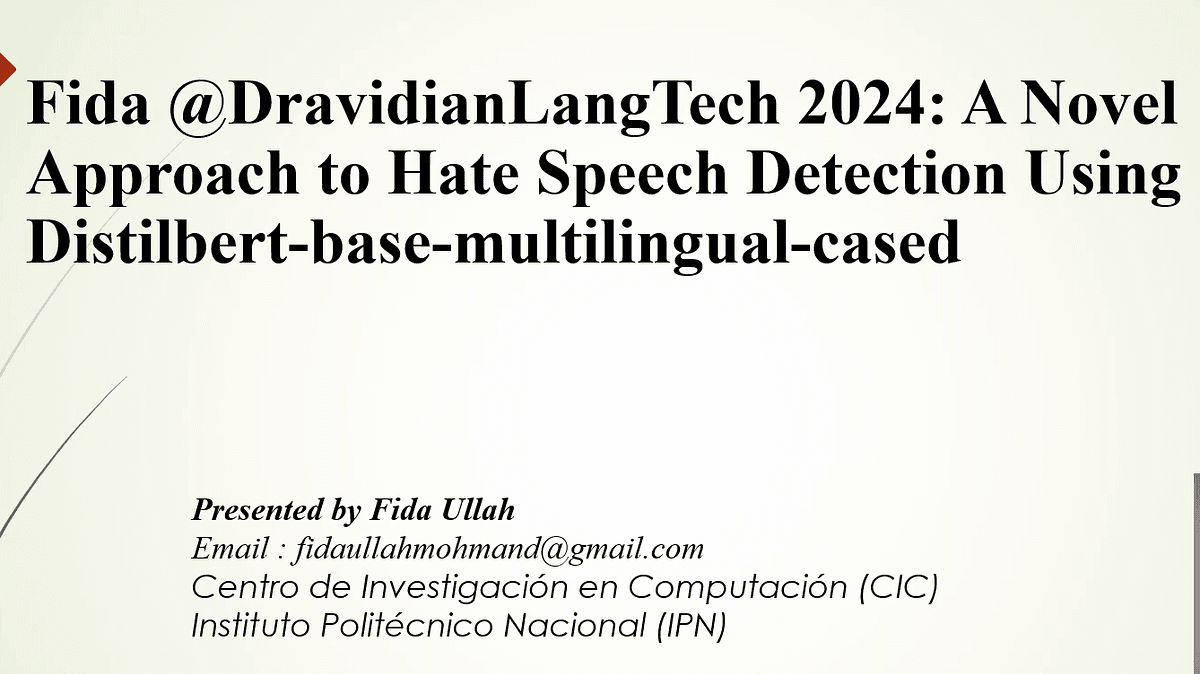 Fida @DravidianLangTech 2024: A Novel Approach to Hate Speech Detection Using Distilbert-base-multilingual-cased

Presented by Fida Ullah
Email : fidaullahmohmand@gmail.com
Centro de Investigación en Computación (CIC)
Instituto Politécnico Nacional (IPN)